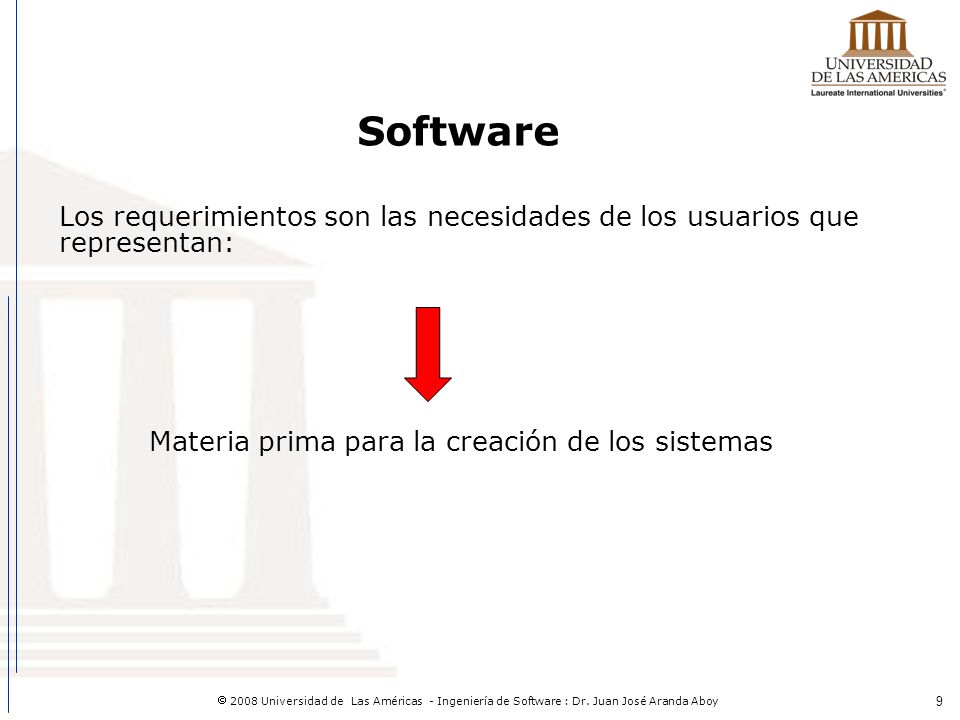 UNIVERSIDAD
DE LAS AMERICAS
Laureate International Universities®

Software

Los requerimientos son las necesidades de los usuarios que representan:

Materia prima para la creación de los sistemas

© 2008 Universidad de Las Américas - Ingeniería de Software : Dr. Juan José Aranda Aboy

9